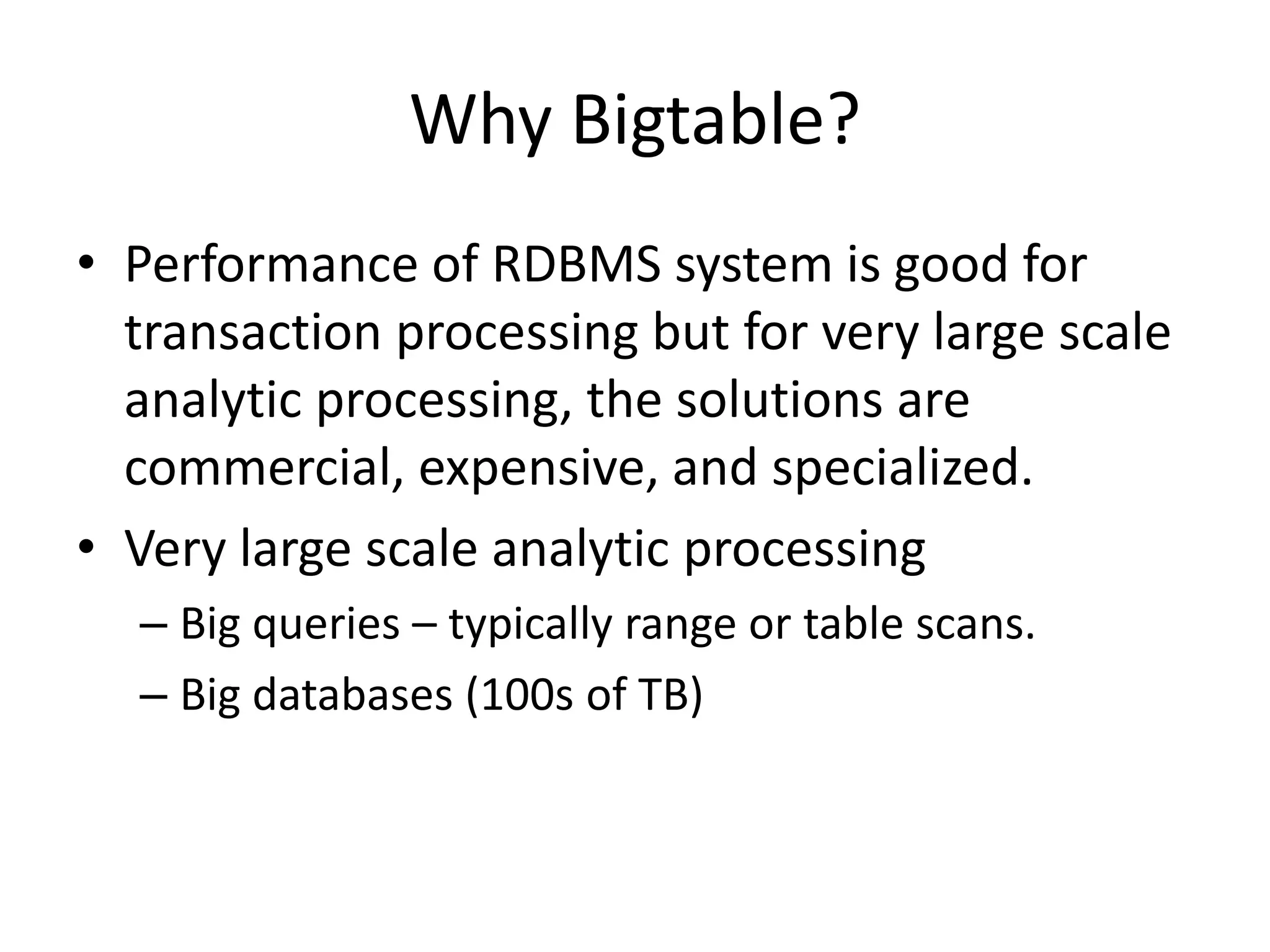 Why Bigtable?

• Performance of RDBMS system is good for transaction processing but for very large scale analytic processing, the solutions are commercial, expensive, and specialized.
• Very large scale analytic processing
– Big queries – typically range or table scans.
– Big databases (100s of TB)